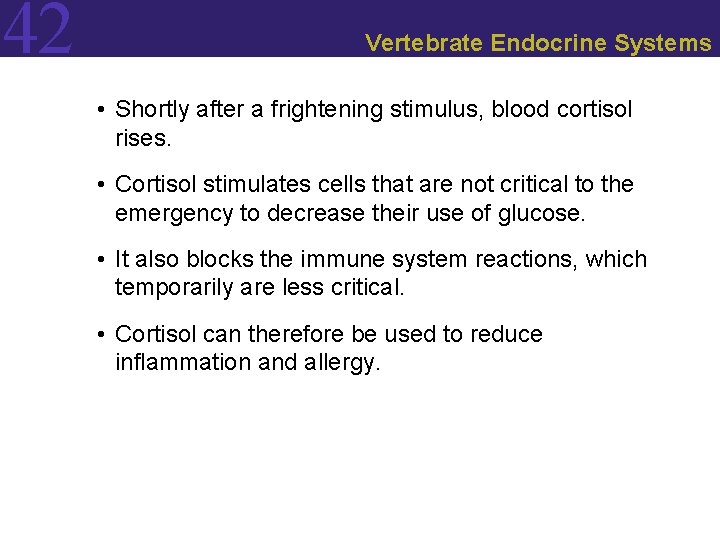 42

Vertebrate Endocrine Systems

• Shortly after a frightening stimulus, blood cortisol rises.

• Cortisol stimulates cells that are not critical to the emergency to decrease their use of glucose.

• It also blocks the immune system reactions, which temporarily are less critical.

• Cortisol can therefore be used to reduce inflammation and allergy.